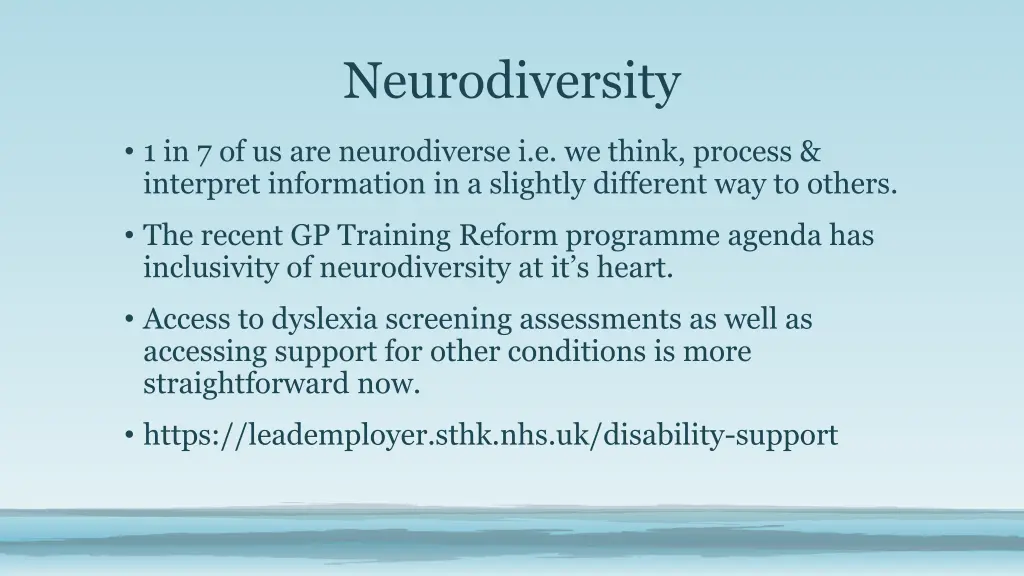 Neurodiversity

• 1 in 7 of us are neurodiverse i.e. we think, process & interpret information in a slightly different way to others.

• The recent GP Training Reform programme agenda has inclusivity of neurodiversity at it’s heart.

• Access to dyslexia screening assessments as well as accessing support for other conditions is more straightforward now.

• https://leademployer.sthk.nhs.uk/disability-support